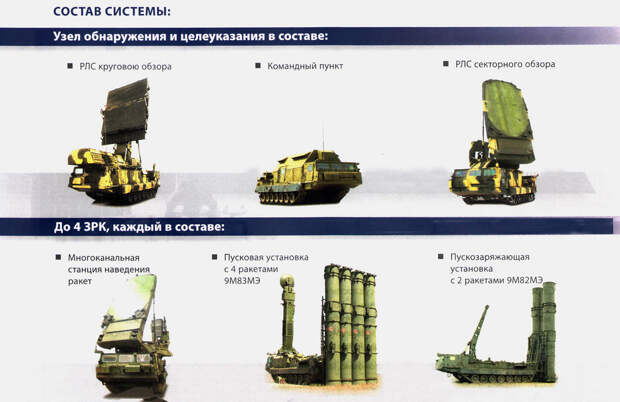 СОСТАВ СИСТЕМЫ:

Узел обнаружения и целеуказания в составе:

• РЛС круговою обзора

• Командный пункт

• РЛС секторного обзора

До 4 ЗРК, каждый в составе:

• Многоканальная станция наведения ракет

• Пусковая установка с 4 ракетами 9М83МЭ

• Пускозаряжающая установка с 2 ракетами 9М82МЭ